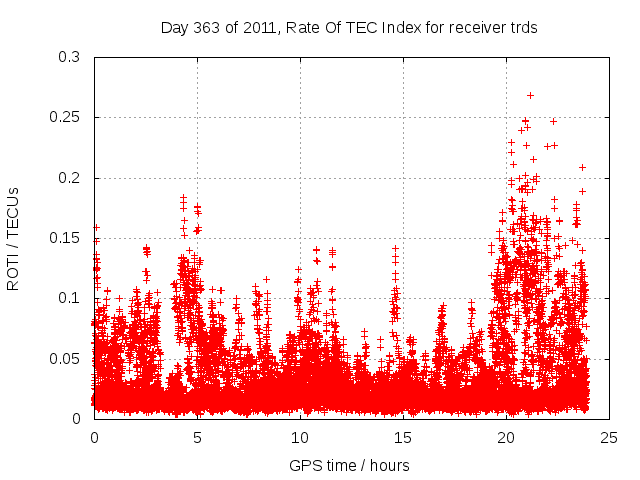 Day 363 of 2011, Rate Of TEC Index for receiver trds

ROTI / TECUs

0.3
0.25
0.2
0.15
0.1
0.05
0

0
5
10
15
20
25

GPS time / hours